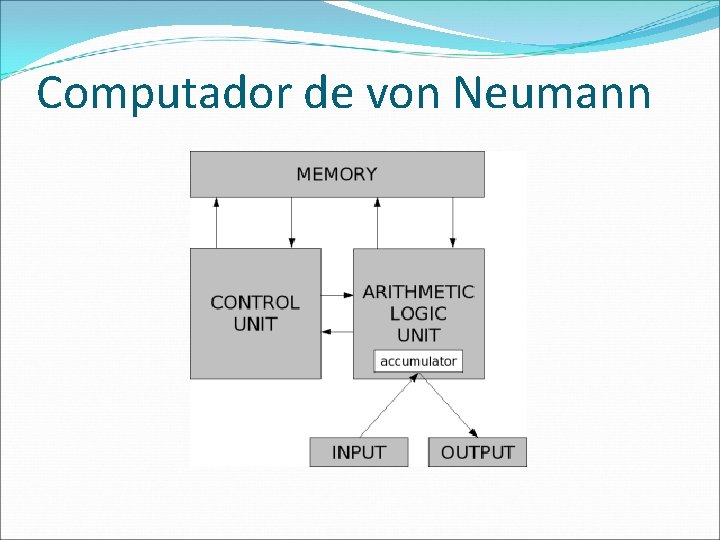 Computador de von Neumann

MEMORY

CONTROL UNIT

ARITHMETIC LOGIC UNIT

accumulator

INPUT

OUTPUT